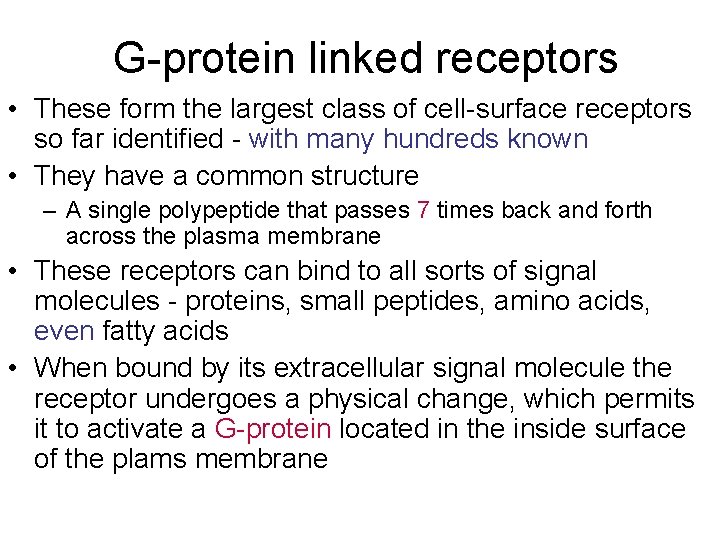 G-protein linked receptors

• These form the largest class of cell-surface receptors so far identified - with many hundreds known

• They have a common structure

– A single polypeptide that passes 7 times back and forth across the plasma membrane

• These receptors can bind to all sorts of signal molecules - proteins, small peptides, amino acids, even fatty acids

• When bound by its extracellular signal molecule the receptor undergoes a physical change, which permits it to activate a G-protein located in the inside surface of the plams membrane